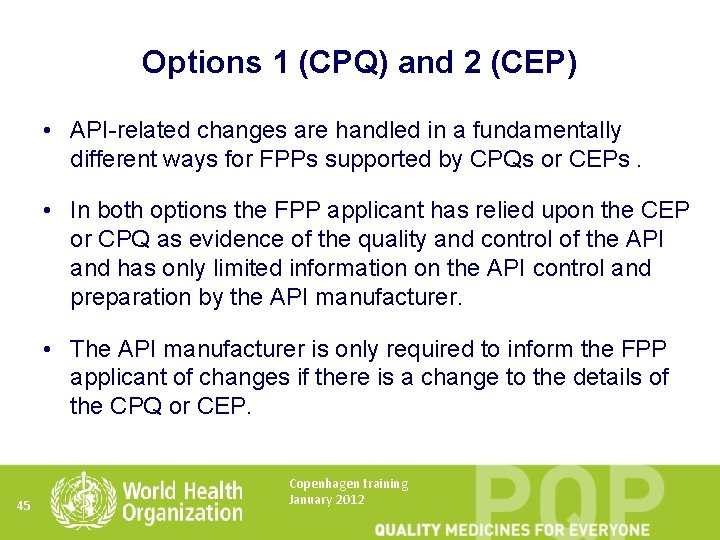 Options 1 (CPQ) and 2 (CEP)

• API-related changes are handled in a fundamentally different ways for FPPs supported by CPQs or CEPs .

• In both options the FPP applicant has relied upon the CEP or CPQ as evidence of the quality and control of the API and has only limited information on the API control and preparation by the API manufacturer.

• The API manufacturer is only required to inform the FPP applicant of changes if there is a change to the details of the CPQ or CEP.

45

World Health Organization

Copenhagen training
January 2012

PQP

QUALITY MEDICINES FOR EVERYONE